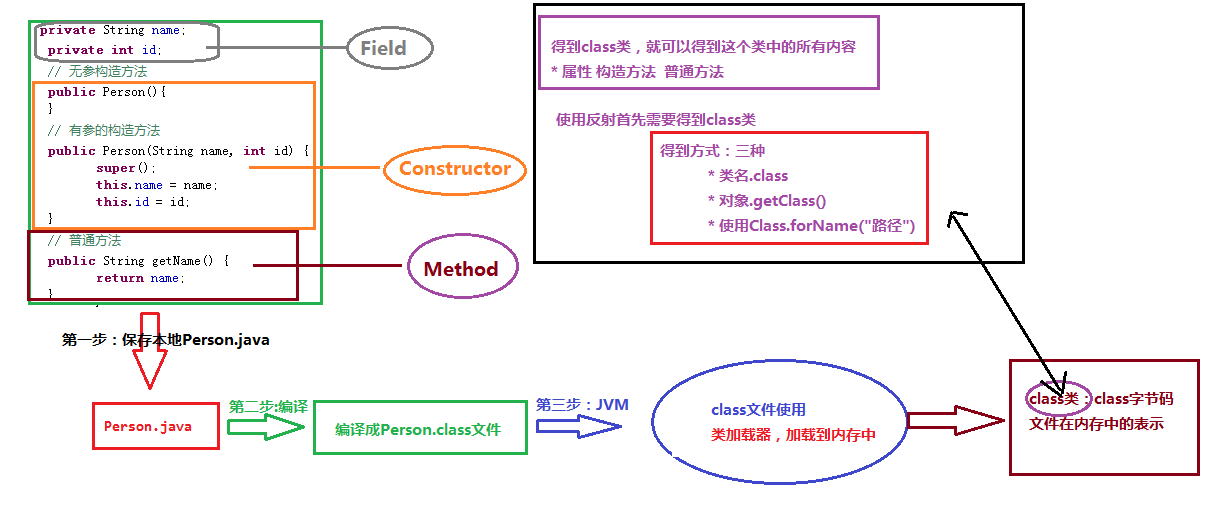 private String name;
private int id;
// 无参构造方法
public Person(){
}
// 有参的构造方法
public Person(String name, int id) {
super();
this.name = name;
this.id = id;
}
// 普通方法
public String getName() {
return name;
}

Field

Constructor

Method

得到class类，就可以得到这个类中的所有内容
* 属性 构造方法 普通方法

使用反射首先需要得到class类

得到方式：三种
* 类名.class
* 对象.getClass()
* 使用Class.forName("路径")

第一步：保存本地Person.java

Person.java

第二步:编译

编译成Person.class文件

第三步：JVM

class文件使用
类加载器，加载到内存中

class类：class字节码文件在内存中的表示